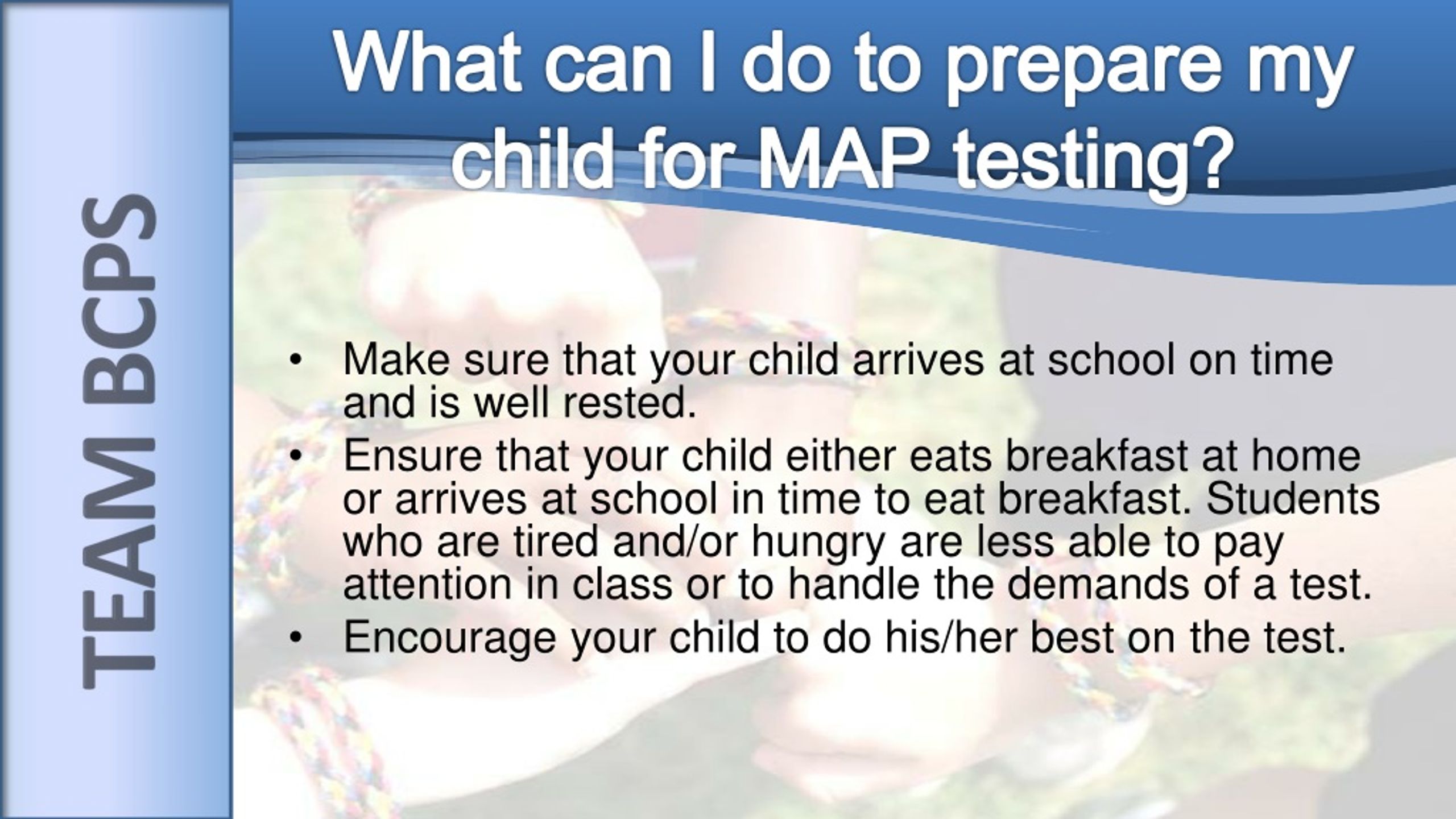 TEAM BCPS

What can I do to prepare my child for MAP testing?

• Make sure that your child arrives at school on time and is well rested.
• Ensure that your child either eats breakfast at home or arrives at school in time to eat breakfast. Students who are tired and/or hungry are less able to pay attention in class or to handle the demands of a test.
• Encourage your child to do his/her best on the test.